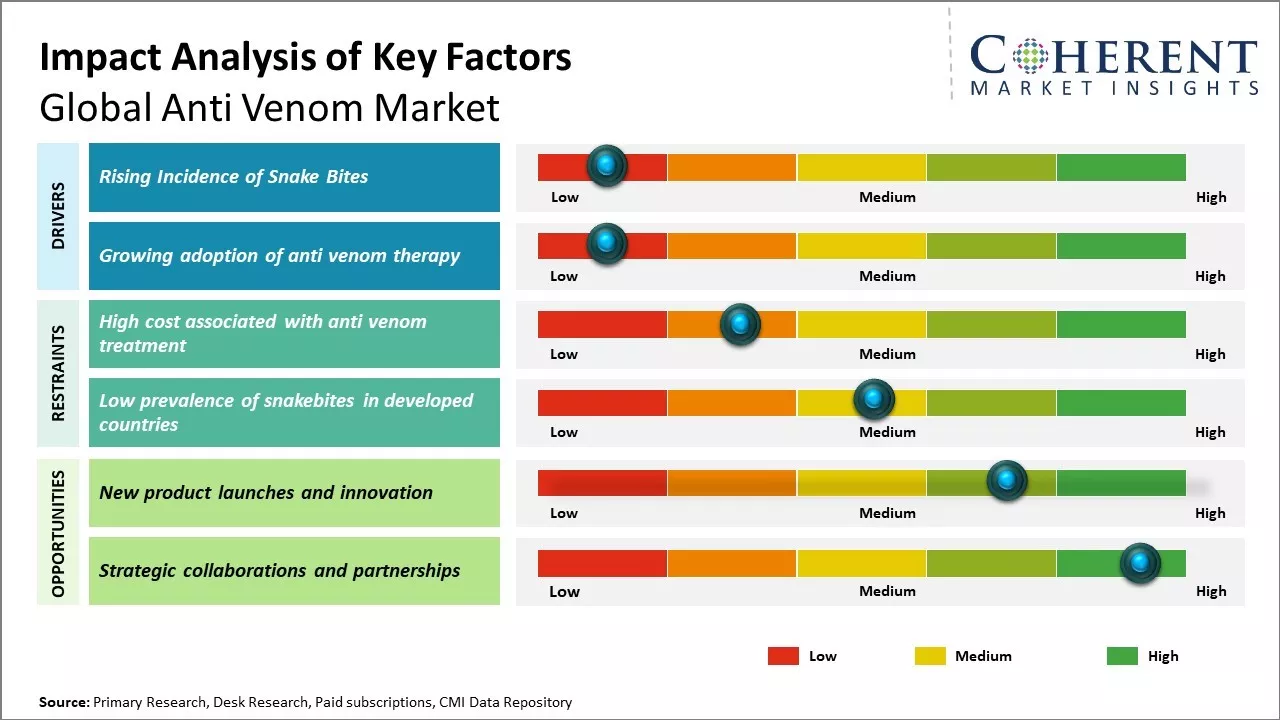 Impact Analysis of Key Factors
Global Anti Venom Market

COHERENT
MARKET INSIGHTS

DRIVERS

Rising Incidence of Snake Bites
Low Medium High

Growing adoption of anti venom therapy
Low Medium High

RESTRAINTS

High cost associated with anti venom treatment
Low Medium High

Low prevalence of snakebites in developed countries
Low Medium High

OPPORTUNITIES

New product launches and innovation
Low Medium High

Strategic collaborations and partnerships
Low Medium High

Low Medium High

Source: Primary Research, Desk Research, Paid subscriptions, CMI Data Repository